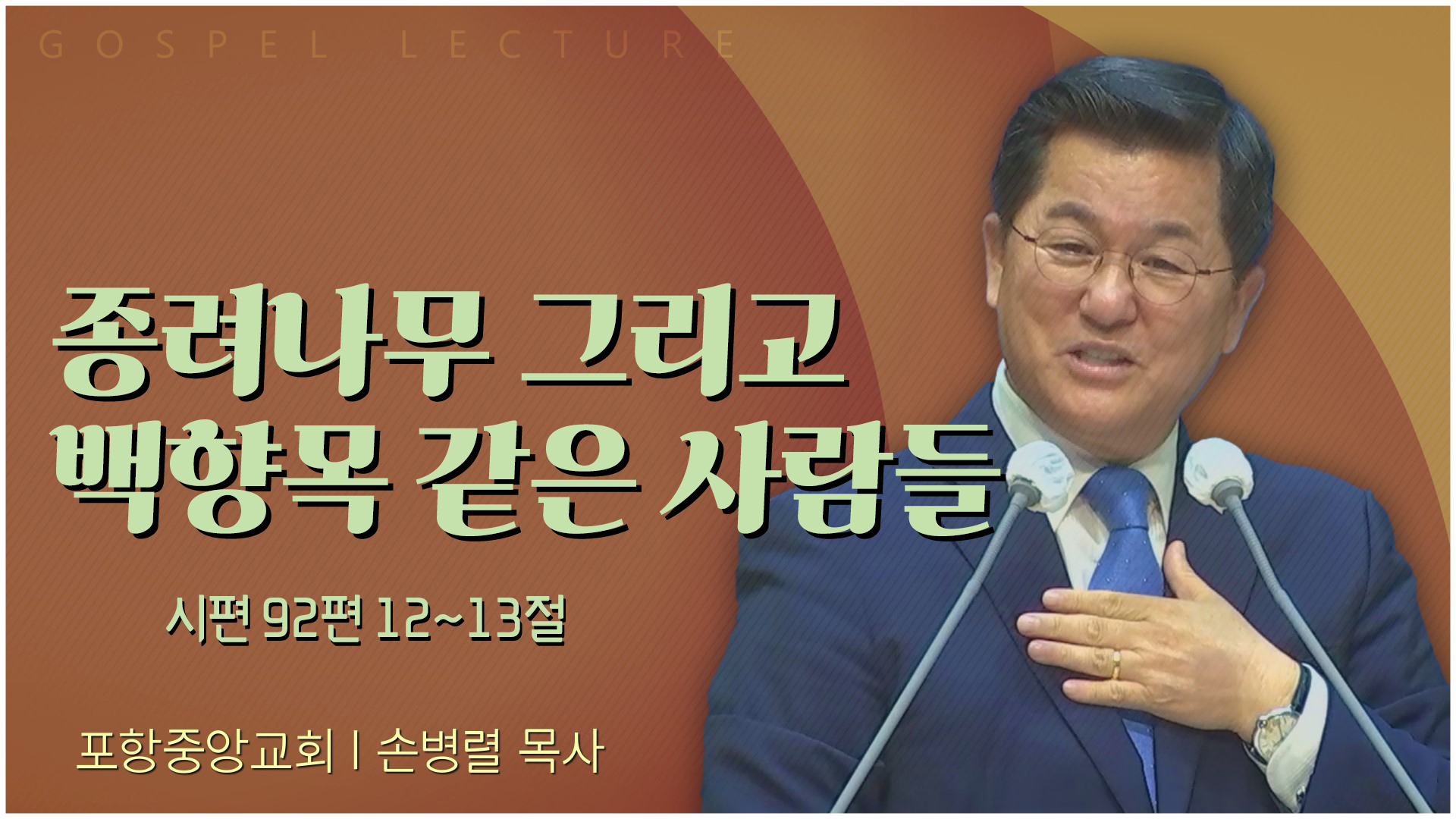 GOSPEL LECTURE

종려나무 그리고 백향목 같은 사람들

시편 92편 12~13절

포항중앙교회 | 손병렬 목사